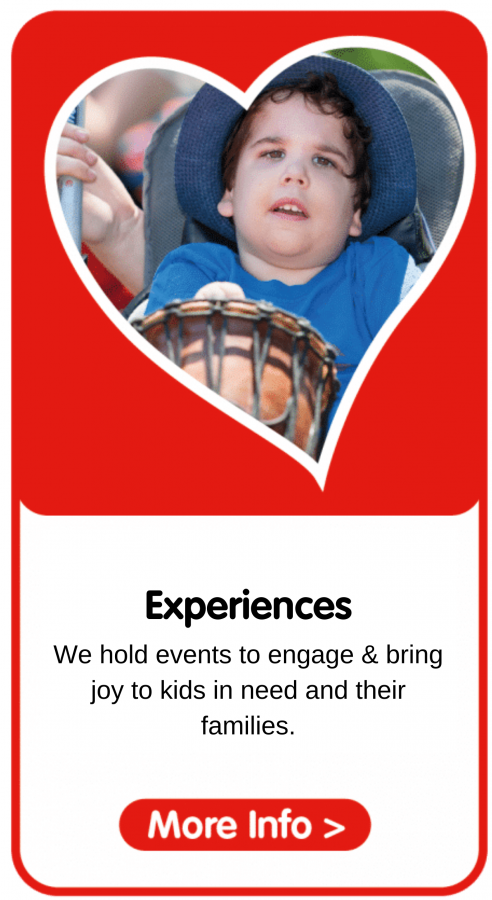 Experiences

We hold events to engage & bring joy to kids in need and their families.

More Info >